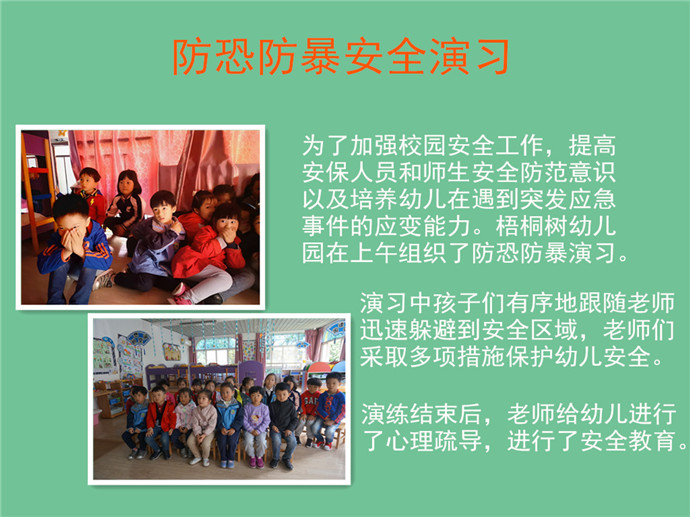 防恐防暴安全演习

为了加强校园安全工作，提高安保人员和师生安全防范意识以及培养幼儿在遇到突发应急事件的应变能力。梧桐树幼儿园在上午组织了防恐防暴演习。

演习中孩子们有序地跟随老师迅速躲避到安全区域，老师们采取多项措施保护幼儿安全。

演练结束后，老师给幼儿进行了心理疏导，进行了安全教育。